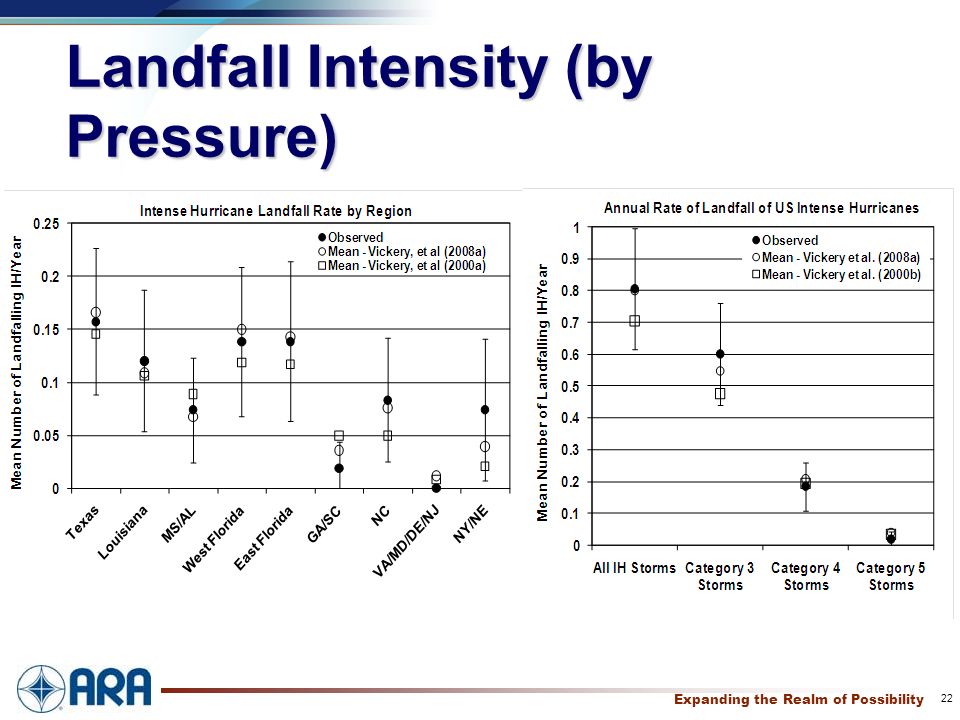 Landfall Intensity (by Pressure)

Intense Hurricane Landfall Rate by Region

Mean Number of Landfalling IH/Year

0.25
0.2
0.15
0.1
0.05
0

● Observed
○ Mean - Vickery, et al (2008a)
□ Mean - Vickery, et al (2000a)

Texas
Louisiana
MS/AL
West Florida
East Florida
GA/SC
NC
VA/MD/DE/NJ
NY/NE

Annual Rate of Landfall of US Intense Hurricanes

Mean Number of Landfalling IH/Year

1
0.9
0.8
0.7
0.6
0.5
0.4
0.3
0.2
0.1
0

● Observed
○ Mean - Vickery et al. (2008a)
□ Mean - Vickery et al. (2000b)

All IH Storms
Category 3 Storms
Category 4 Storms
Category 5 Storms

ARA

Expanding the Realm of Possibility

22